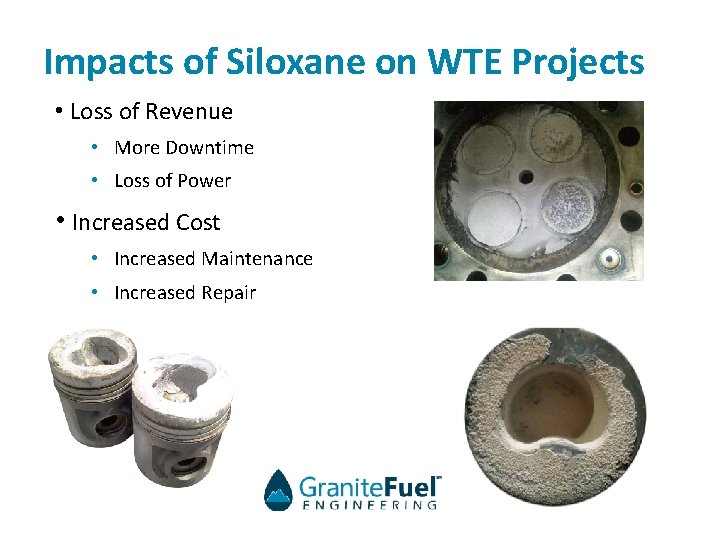 Impacts of Siloxane on WTE Projects

• Loss of Revenue

• More Downtime

• Loss of Power

• Increased Cost

• Increased Maintenance

• Increased Repair

GraniteFuel™
ENGINEERING